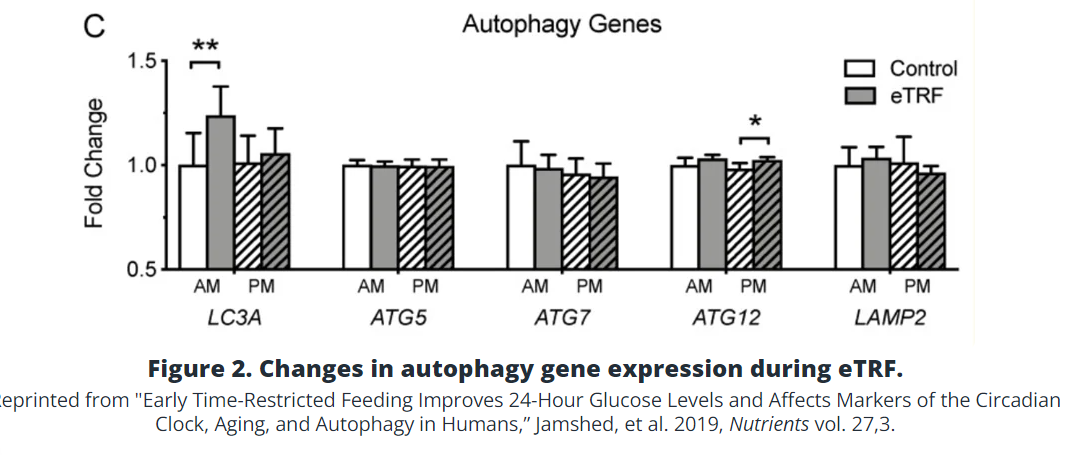 C

Autophagy Genes

Control
eTRF

Fold Change

1.5
1.0
0.5

**
*

AM PM
LC3A

AM PM
ATG5

AM PM
ATG7

AM PM
ATG12

AM PM
LAMP2

Figure 2. Changes in autophagy gene expression during eTRF.

eprinted from "Early Time-Restricted Feeding Improves 24-Hour Glucose Levels and Affects Markers of the Circadian Clock, Aging, and Autophagy in Humans," Jamshed, et al. 2019, Nutrients vol. 27,3.